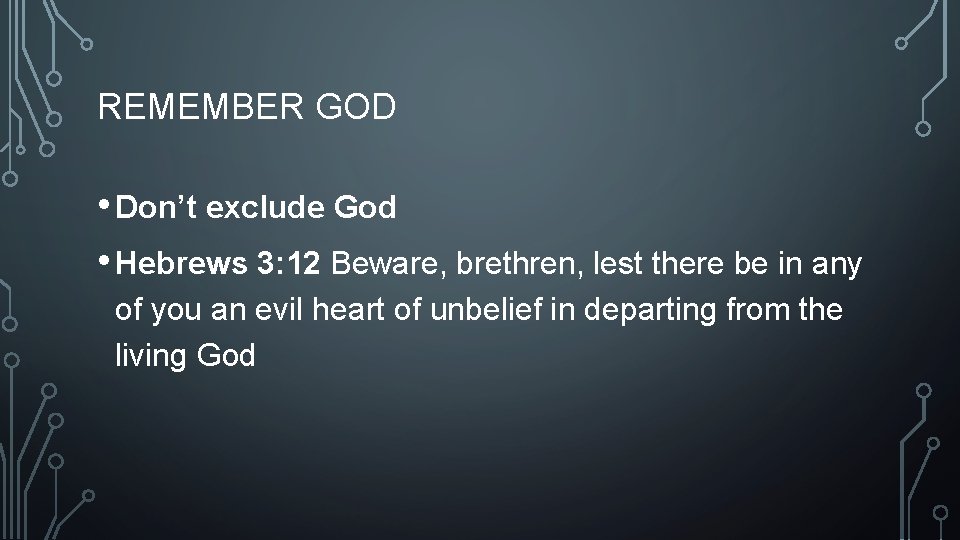 REMEMBER GOD

• Don’t exclude God

• Hebrews 3:12 Beware, brethren, lest there be in any of you an evil heart of unbelief in departing from the living God